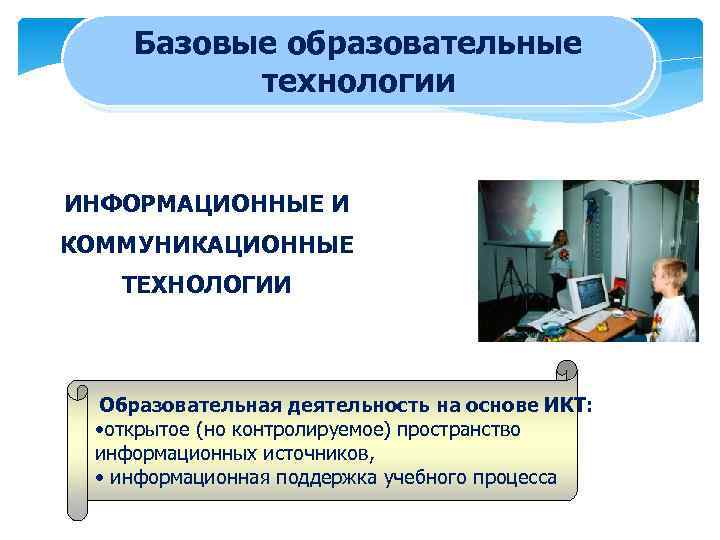 Базовые образовательные технологии

ИНФОРМАЦИОННЫЕ И КОММУНИКАЦИОННЫЕ ТЕХНОЛОГИИ

Образовательная деятельность на основе ИКТ:
•открытое (но контролируемое) пространство информационных источников,
• информационная поддержка учебного процесса